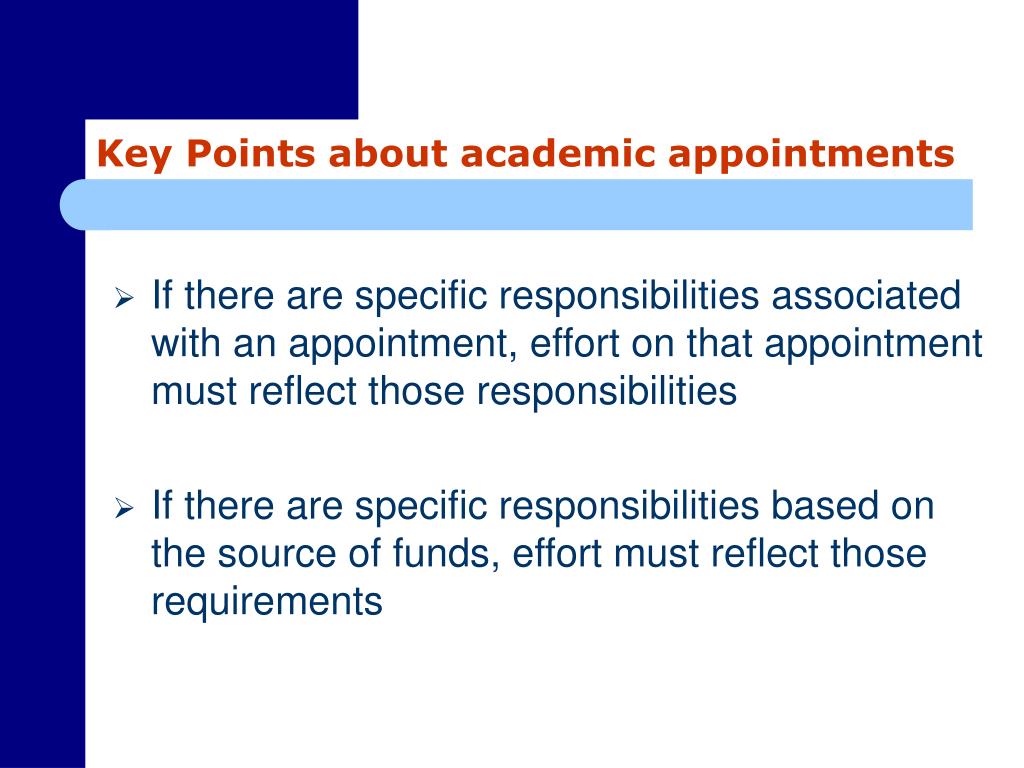 Key Points about academic appointments

➢ If there are specific responsibilities associated with an appointment, effort on that appointment must reflect those responsibilities

➢ If there are specific responsibilities based on the source of funds, effort must reflect those requirements